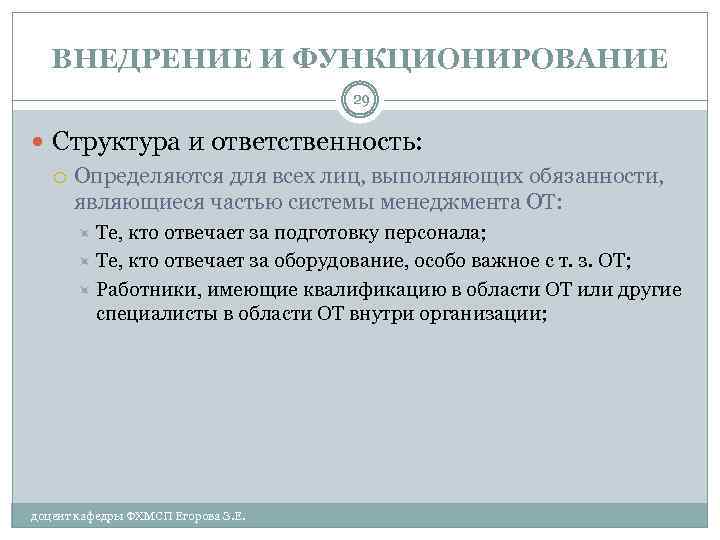 ВНЕДРЕНИЕ И ФУНКЦИОНИРОВАНИЕ

29

Структура и ответственность:

Определяются для всех лиц, выполняющих обязанности, являющиеся частью системы менеджмента ОТ:

Те, кто отвечает за подготовку персонала;

Те, кто отвечает за оборудование, особо важное с т. з. ОТ;

Работники, имеющие квалификацию в области ОТ или другие специалисты в области ОТ внутри организации;

доцент кафедры ФХМСП Егорова З.Е.